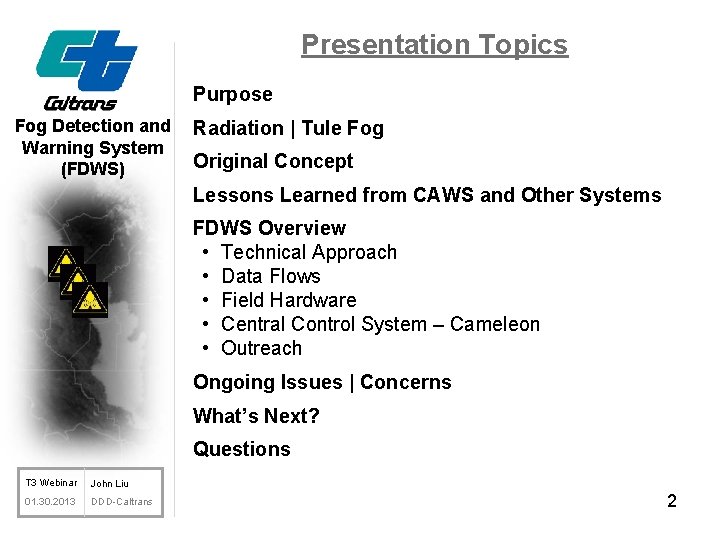 Caltrans

Fog Detection and Warning System (FDWS)

Presentation Topics

Purpose

Radiation | Tule Fog

Original Concept

Lessons Learned from CAWS and Other Systems

FDWS Overview
• Technical Approach
• Data Flows
• Field Hardware
• Central Control System – Cameleon
• Outreach

Ongoing Issues | Concerns

What's Next?

Questions

| T3 Webinar | John Liu |
|---|---|
| 01.30.2013 | DDD-Caltrans |

2